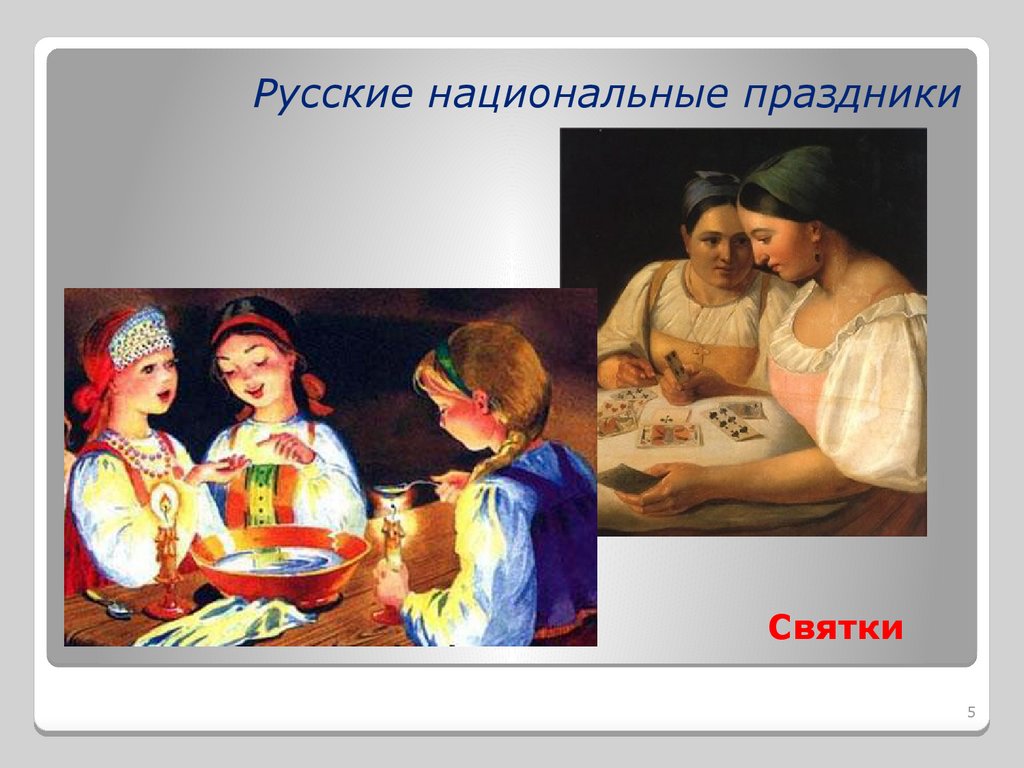 Русские национальные праздники

Святки

5